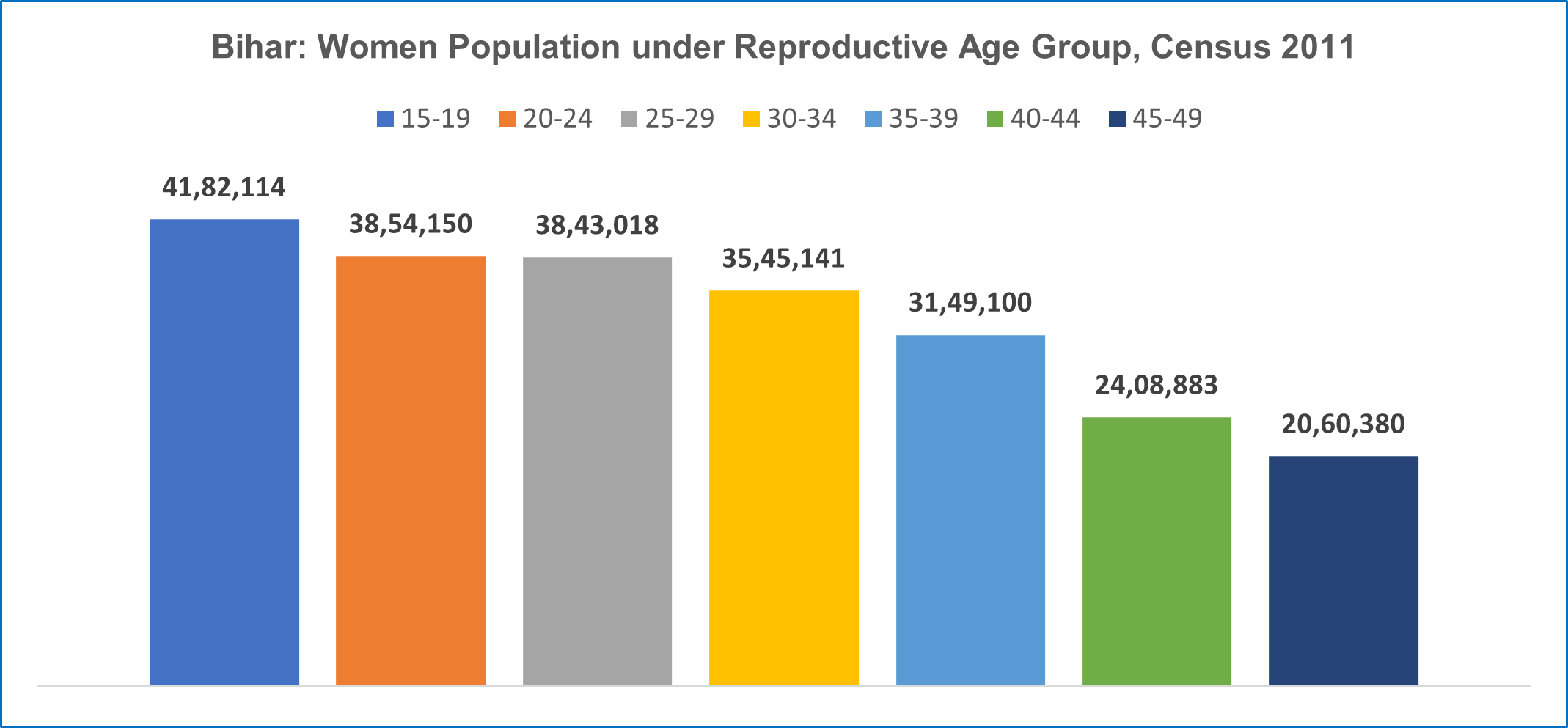 Bihar: Women Population under Reproductive Age Group, Census 2011

15-19 20-24 25-29 30-34 35-39 40-44 45-49

41,82,114
38,54,150
38,43,018
35,45,141
31,49,100
24,08,883
20,60,380